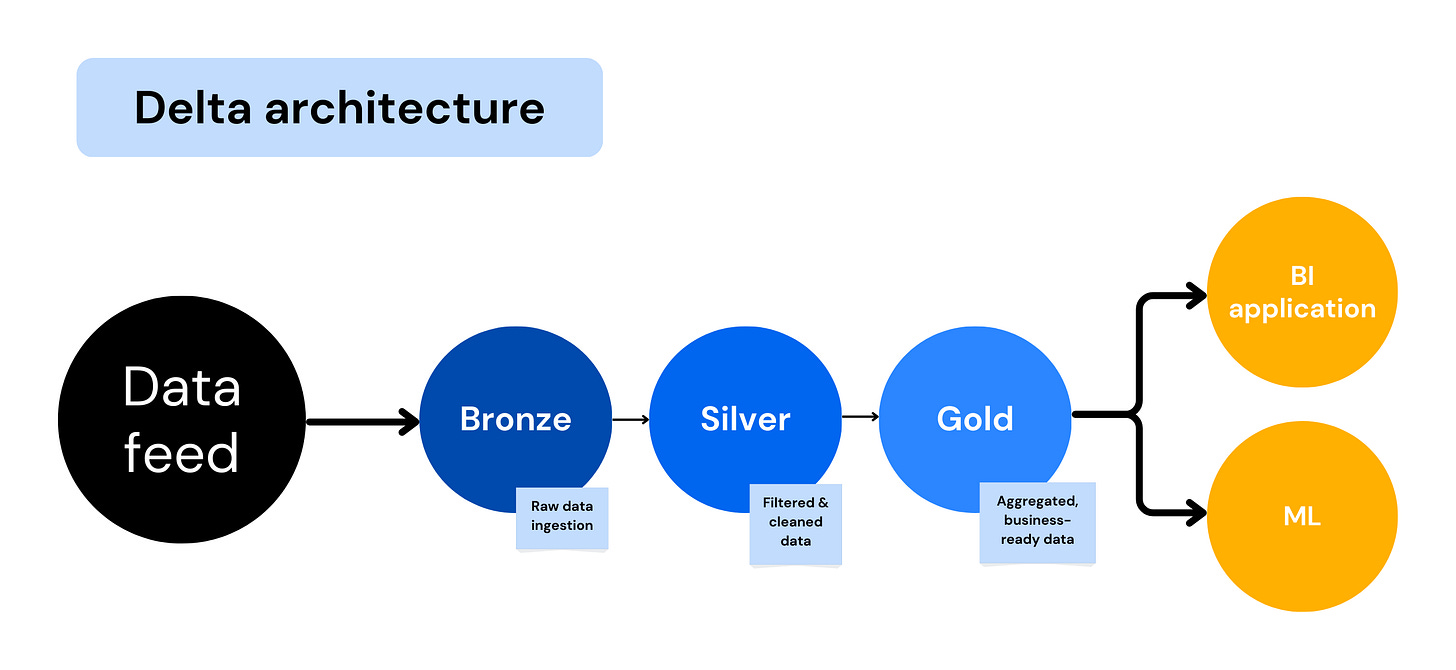 Delta architecture

Data feed

Bronze

Raw data ingestion

Silver

Filtered & cleaned data

Gold

Aggregated, business-ready data

BI application

ML